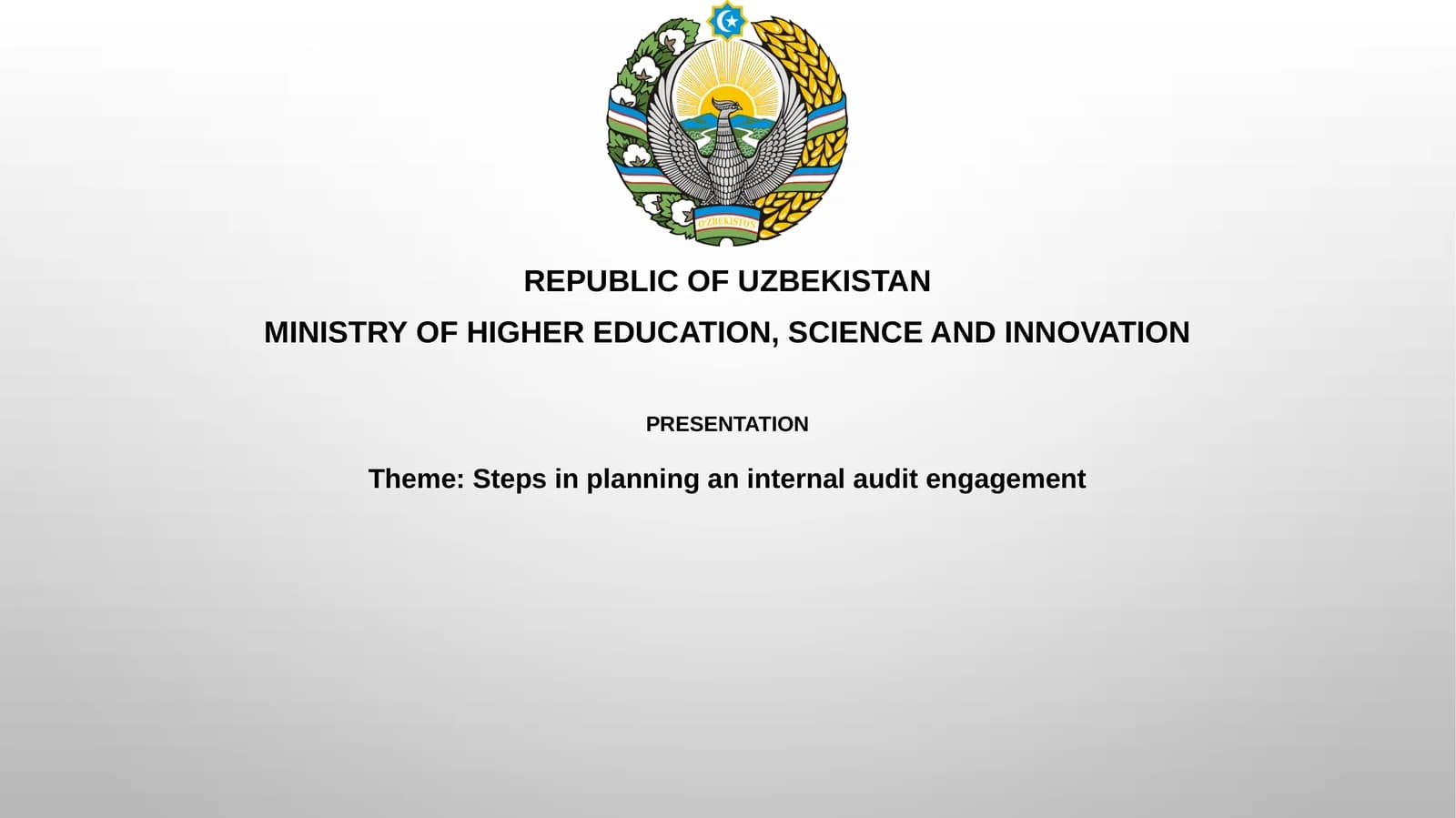 O'ZBEKISTON

REPUBLIC OF UZBEKISTAN

MINISTRY OF HIGHER EDUCATION, SCIENCE AND INNOVATION

PRESENTATION

Theme: Steps in planning an internal audit engagement